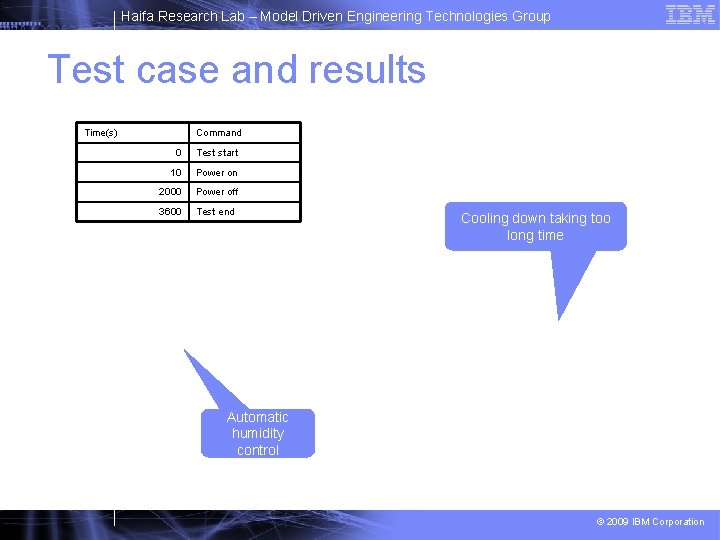 Haifa Research Lab – Model Driven Engineering Technologies Group

IBM

Test case and results

| Time(s) | Command |
|---|---|
| 0 | Test start |
| 10 | Power on |
| 2000 | Power off |
| 3600 | Test end |

Cooling down taking too long time

Automatic humidity control

© 2009 IBM Corporation